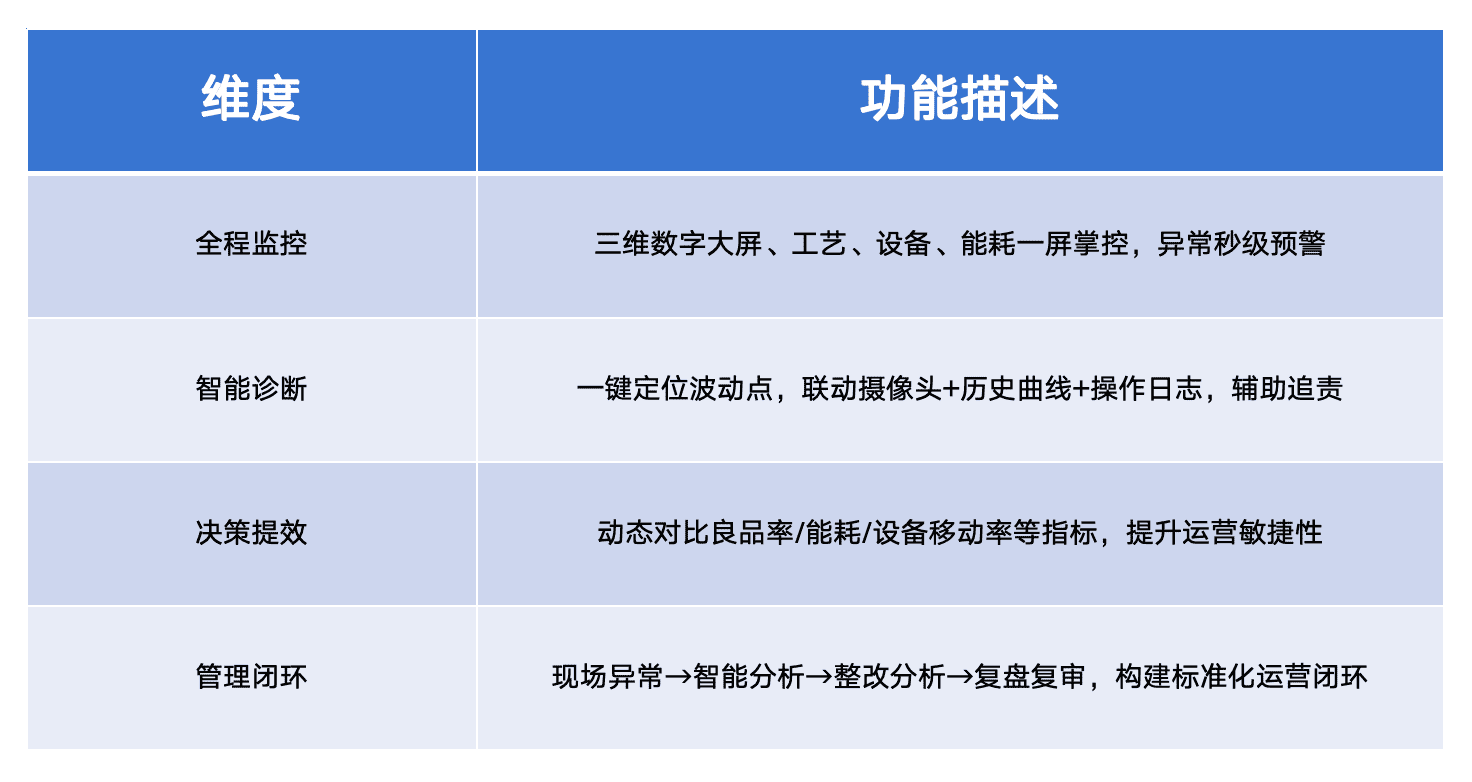 | 维度 | 功能描述 |
|---|---|
| 全程监控 | 三维数字大屏、工艺、设备、能耗一屏掌控，异常秒级预警 |
| 智能诊断 | 一键定位波动点，联动摄像头+历史曲线+操作日志，辅助追责 |
| 决策提效 | 动态对比良品率/能耗/设备移动率等指标，提升运营敏捷性 |
| 管理闭环 | 现场异常→智能分析→整改分析→复盘复审，构建标准化运营闭环 |